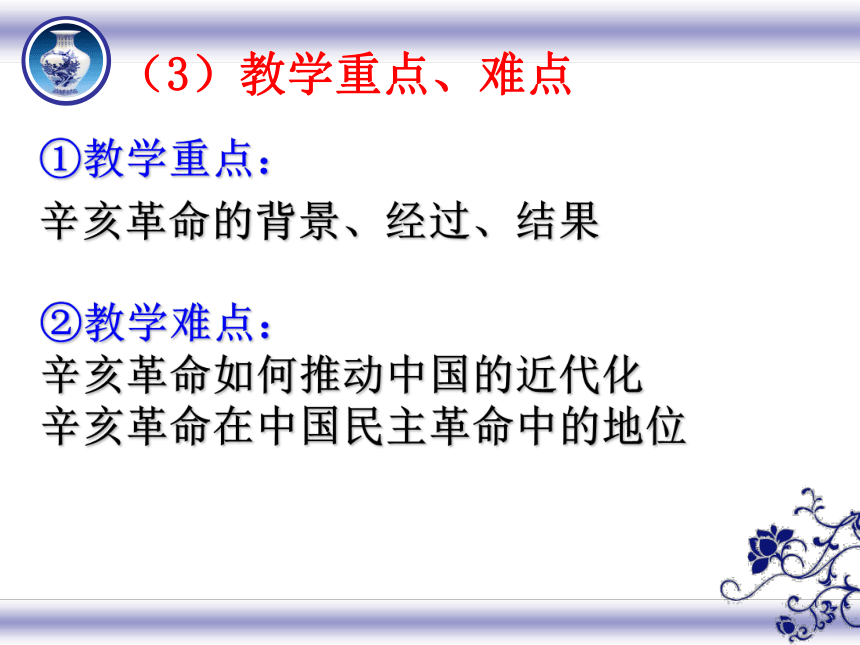 （3）教学重点、难点

①教学重点：
辛亥革命的背景、经过、结果

②教学难点：
辛亥革命如何推动中国的近代化
辛亥革命在中国民主革命中的地位